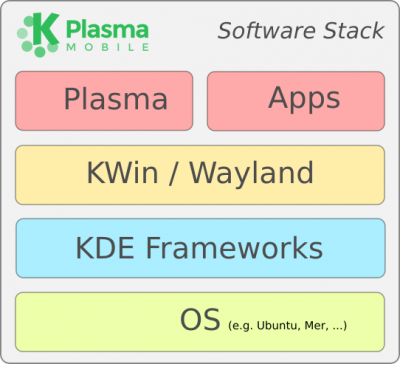 K Plasma
MOBILE

Software Stack

Plasma

Apps

KWin / Wayland

KDE Frameworks

OS (e.g. Ubuntu, Mer, ...)